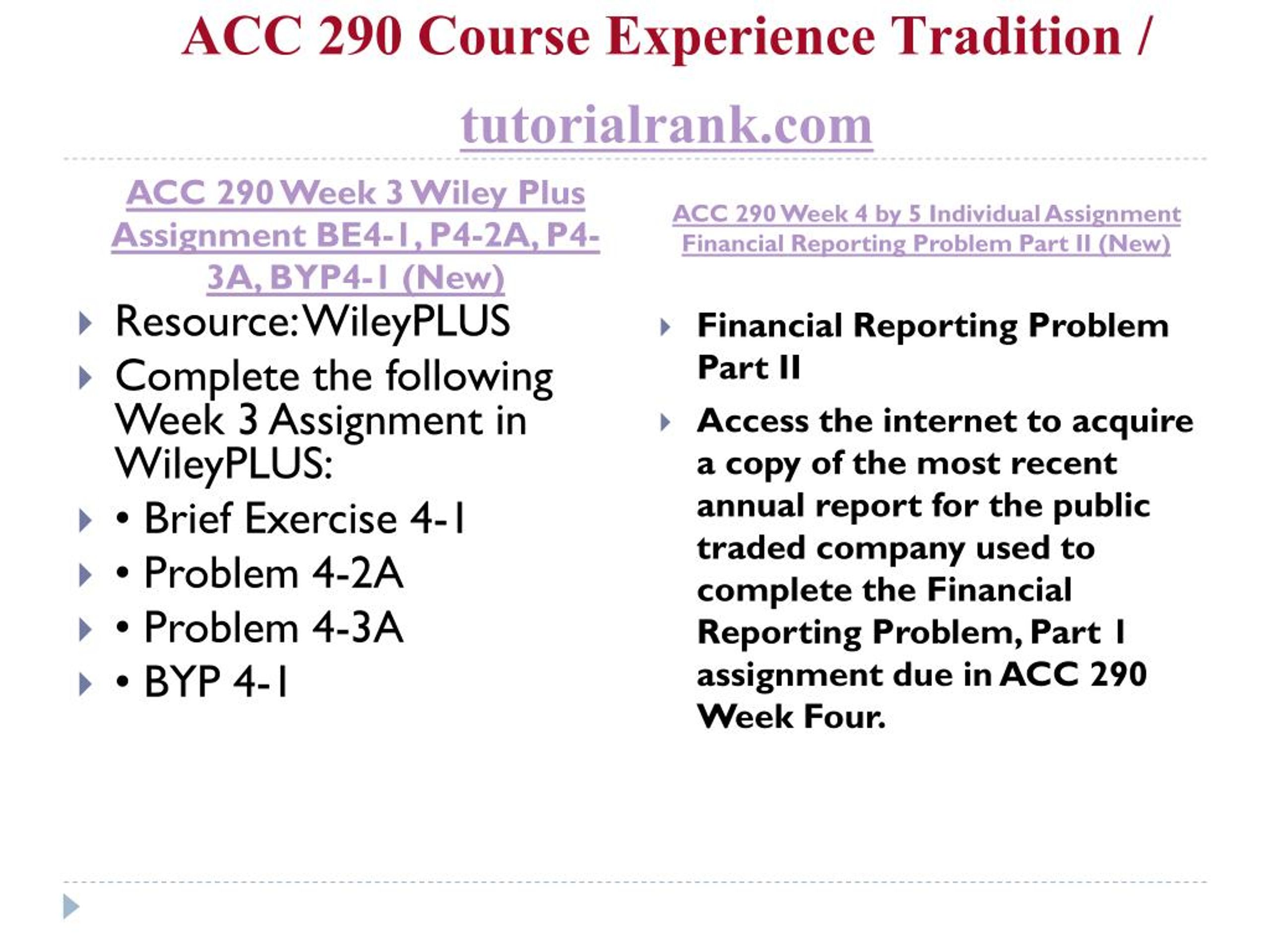 ACC 290 Course Experience Tradition /

tutorialrank.com

ACC 290 Week 3 Wiley Plus Assignment BE4-1, P4-2A, P4-3A, BYP4-1 (New)

Resource: WileyPLUS

Complete the following Week 3 Assignment in WileyPLUS:

• Brief Exercise 4-1

• Problem 4-2A

• Problem 4-3A

• BYP 4-1

ACC 290 Week 4 by 5 Individual Assignment Financial Reporting Problem Part II (New)

Financial Reporting Problem Part II

Access the internet to acquire a copy of the most recent annual report for the public traded company used to complete the Financial Reporting Problem, Part 1 assignment due in ACC 290 Week Four.